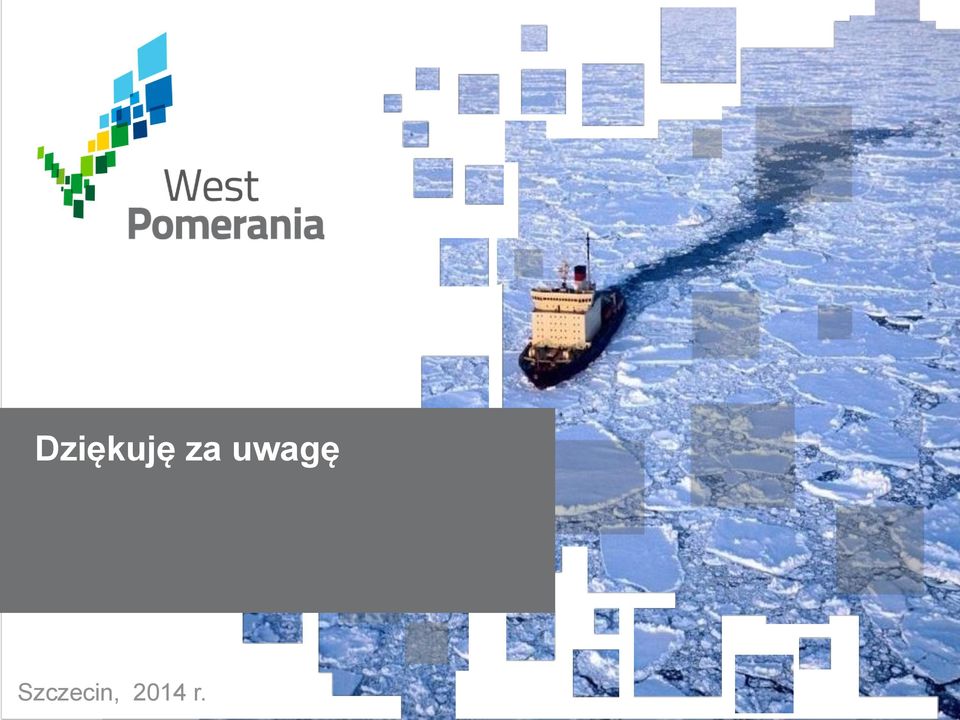 West
Pomerania

Dziękuję za uwagę

Szczecin, 2014 r.